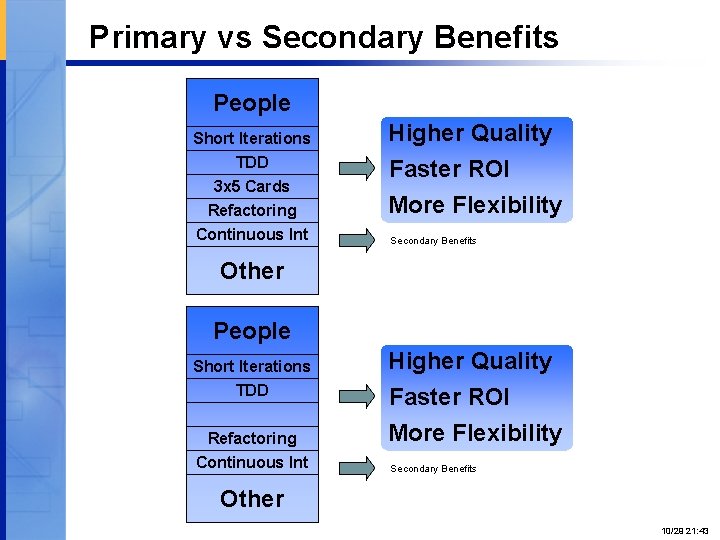 Primary vs Secondary Benefits

People
Short Iterations
TDD
3x5 Cards
Refactoring
Continuous Int
Other

Higher Quality
Faster ROI
More Flexibility

Secondary Benefits

People
Short Iterations
TDD
Refactoring
Continuous Int
Other

Higher Quality
Faster ROI
More Flexibility

Secondary Benefits

10/28 21:43